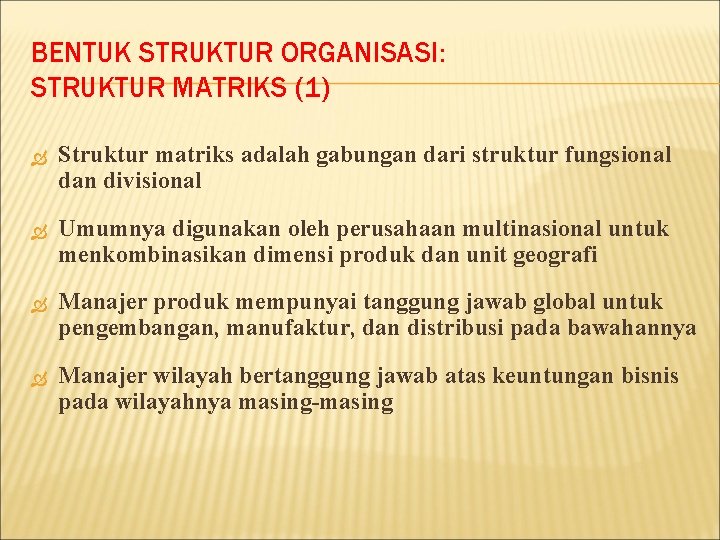 BENTUK STRUKTUR ORGANISASI:
STRUKTUR MATRIKS (1)

Struktur matriks adalah gabungan dari struktur fungsional dan divisional

Umumnya digunakan oleh perusahaan multinasional untuk menkombinasikan dimensi produk dan unit geografi

Manajer produk mempunyai tanggung jawab global untuk pengembangan, manufaktur, dan distribusi pada bawahannya

Manajer wilayah bertanggung jawab atas keuntungan bisnis pada wilayahnya masing-masing